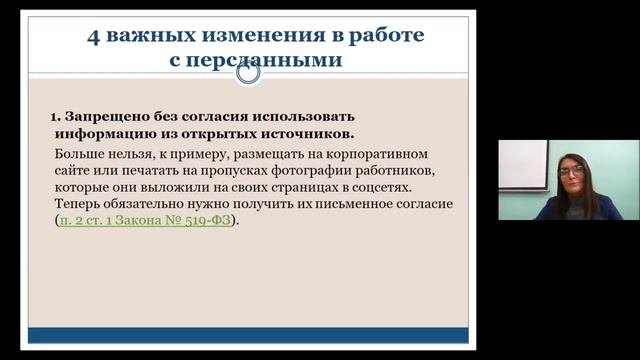 4 важных изменения в работе с персданными

1. Запрещено без согласия использовать информацию из открытых источников.

Больше нельзя, к примеру, размещать на корпоративном сайте или печатать на пропусках фотографии работников, которые они выложили на своих страницах в соцсетях. Теперь обязательно нужно получить их письменное согласие (п. 2 ст. 1 Закона № 519-ФЗ).